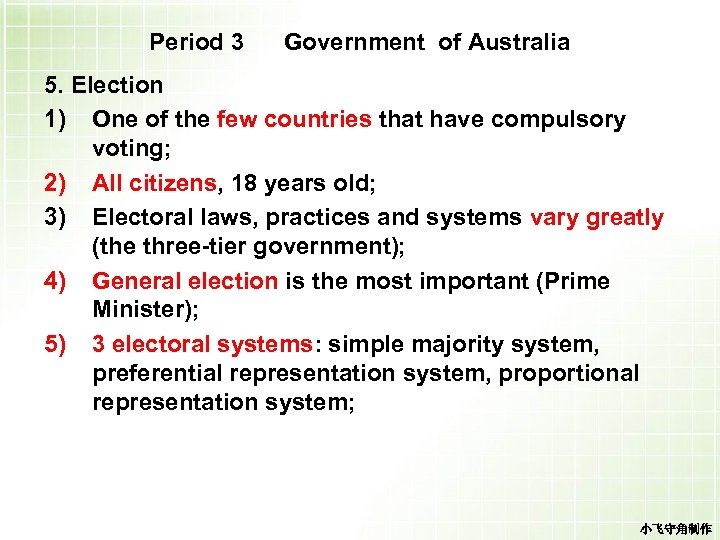 Period 3 Government of Australia

5. Election

1) One of the few countries that have compulsory voting;

2) All citizens, 18 years old;

3) Electoral laws, practices and systems vary greatly (the three-tier government);

4) General election is the most important (Prime Minister);

5) 3 electoral systems: simple majority system, preferential representation system, proportional representation system;

小飞守角制作